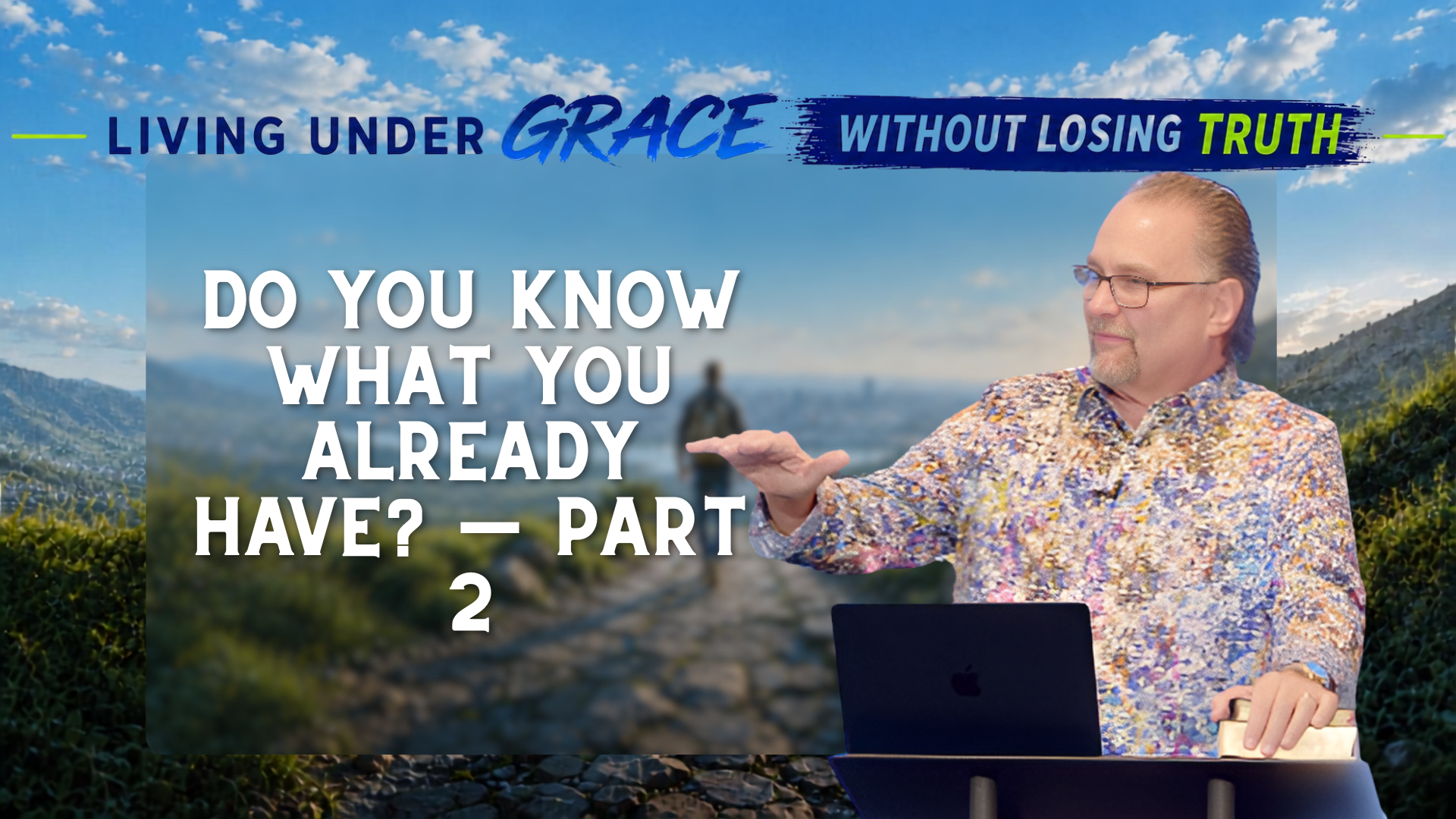 LIVING UNDER GRACE WITHOUT LOSING TRUTH

DO YOU KNOW WHAT YOU ALREADY HAVE? — PART 2